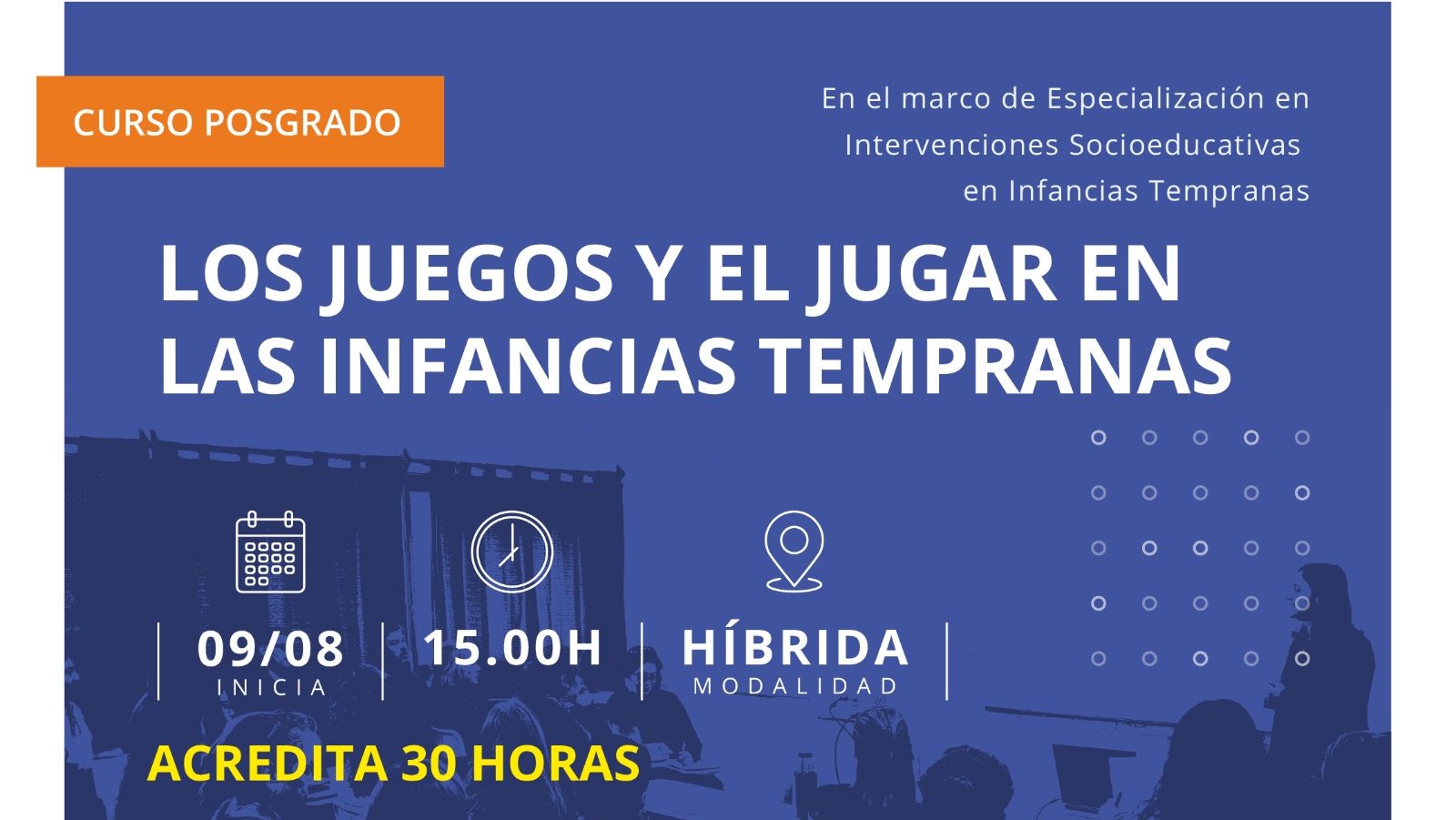 CURSO POSGRADO

En el marco de Especialización en Intervenciones Socioeducativas en Infancias Tempranas

LOS JUEGOS Y EL JUGAR EN LAS INFANCIAS TEMPRANAS

09/08
INICIA

15.00H

HÍBRIDA
MODALIDAD

ACREDITA 30 HORAS